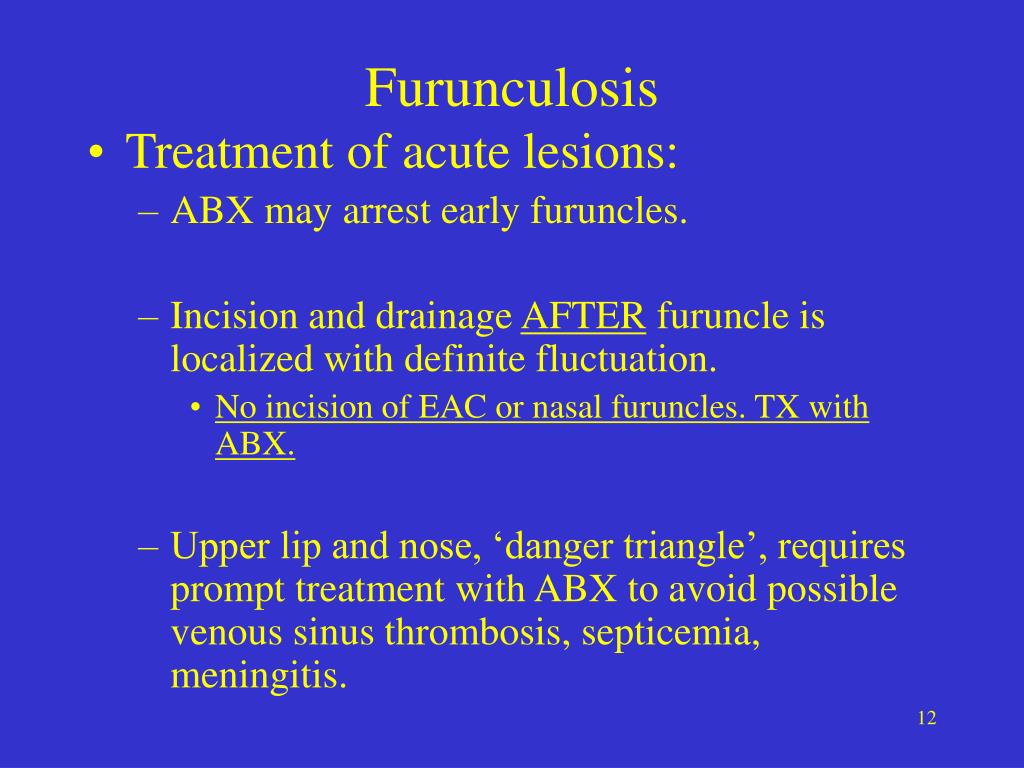 Furunculosis

• Treatment of acute lesions:

– ABX may arrest early furuncles.

– Incision and drainage AFTER furuncle is localized with definite fluctuation.

• No incision of EAC or nasal furuncles. TX with ABX.

– Upper lip and nose, ‘danger triangle’, requires prompt treatment with ABX to avoid possible venous sinus thrombosis, septicemia, meningitis.

12